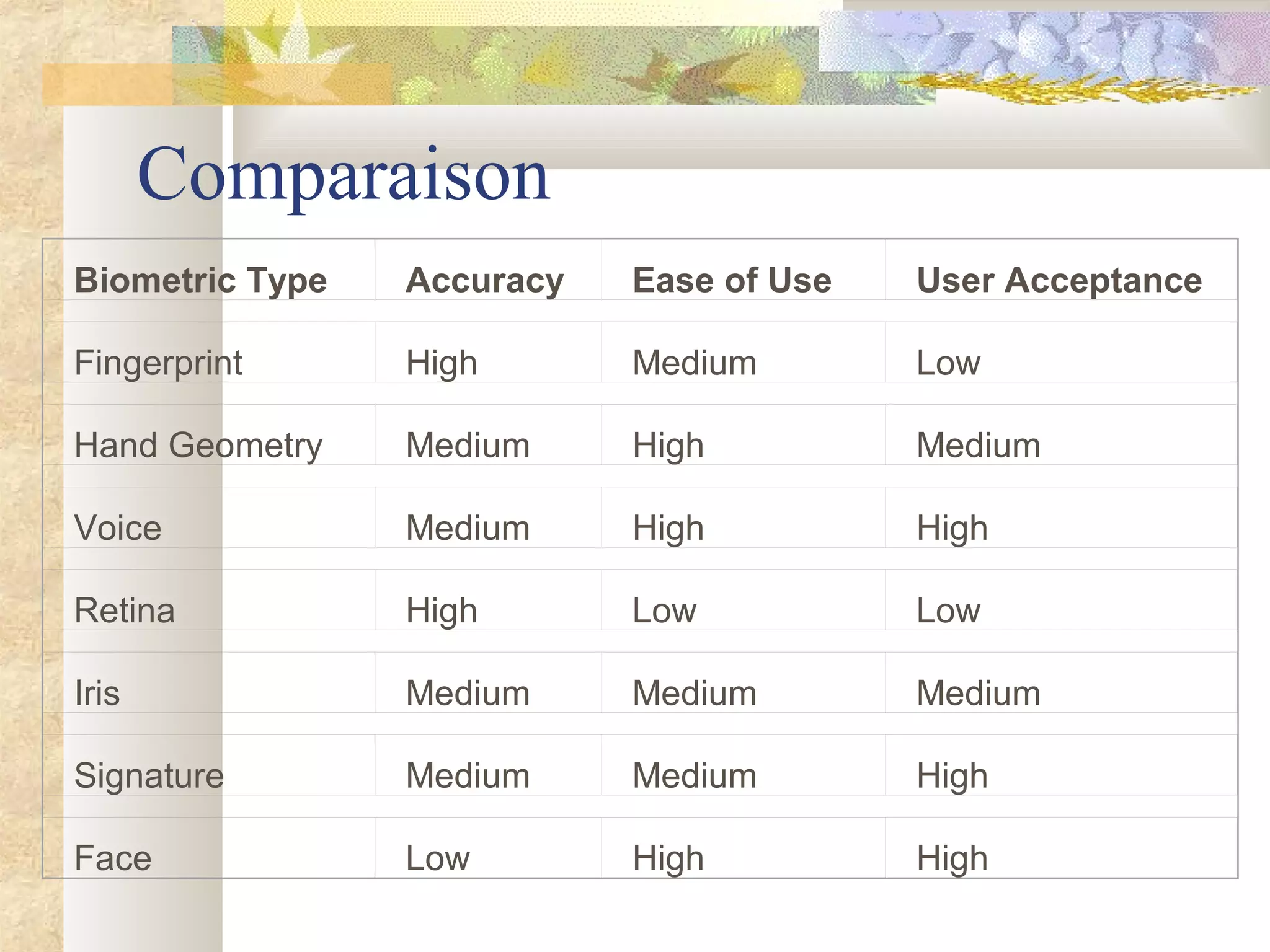 Comparaison

| Biometric Type | Accuracy | Ease of Use | User Acceptance |
|---|---|---|---|
| Fingerprint | High | Medium | Low |
| Hand Geometry | Medium | High | Medium |
| Voice | Medium | High | High |
| Retina | High | Low | Low |
| Iris | Medium | Medium | Medium |
| Signature | Medium | Medium | High |
| Face | Low | High | High |